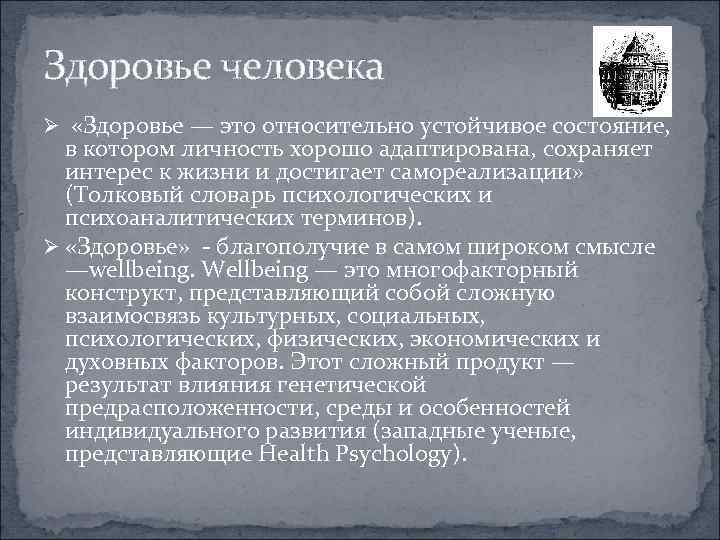 Здоровье человека

➢ «Здоровье — это относительно устойчивое состояние, в котором личность хорошо адаптирована, сохраняет интерес к жизни и достигает самореализации» (Толковый словарь психологических и психоаналитических терминов).

➢ «Здоровье» - благополучие в самом широком смысле —wellbeing. Wellbeing — это многофакторный конструкт, представляющий собой сложную взаимосвязь культурных, социальных, психологических, физических, экономических и духовных факторов. Этот сложный продукт — результат влияния генетической предрасположенности, среды и особенностей индивидуального развития (западные ученые, представляющие Health Psychology).